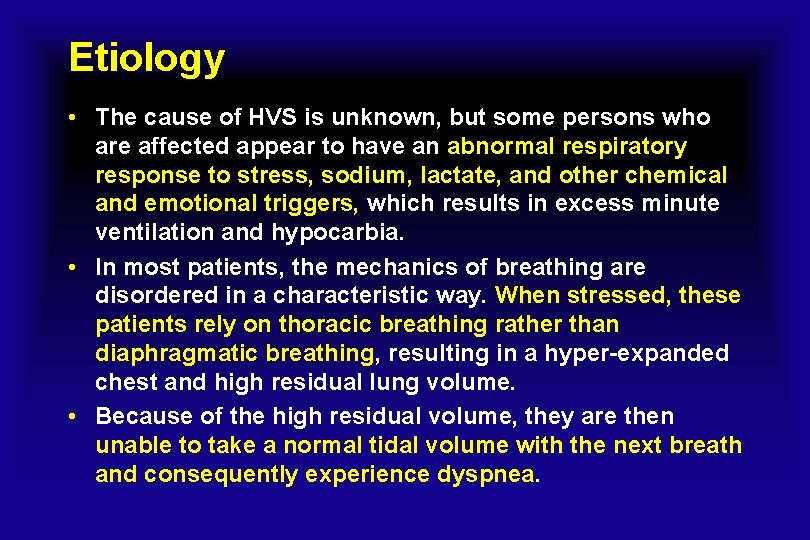 Etiology

• The cause of HVS is unknown, but some persons who are affected appear to have an abnormal respiratory response to stress, sodium, lactate, and other chemical and emotional triggers, which results in excess minute ventilation and hypocarbia.

• In most patients, the mechanics of breathing are disordered in a characteristic way. When stressed, these patients rely on thoracic breathing rather than diaphragmatic breathing, resulting in a hyper-expanded chest and high residual lung volume.

• Because of the high residual volume, they are then unable to take a normal tidal volume with the next breath and consequently experience dyspnea.